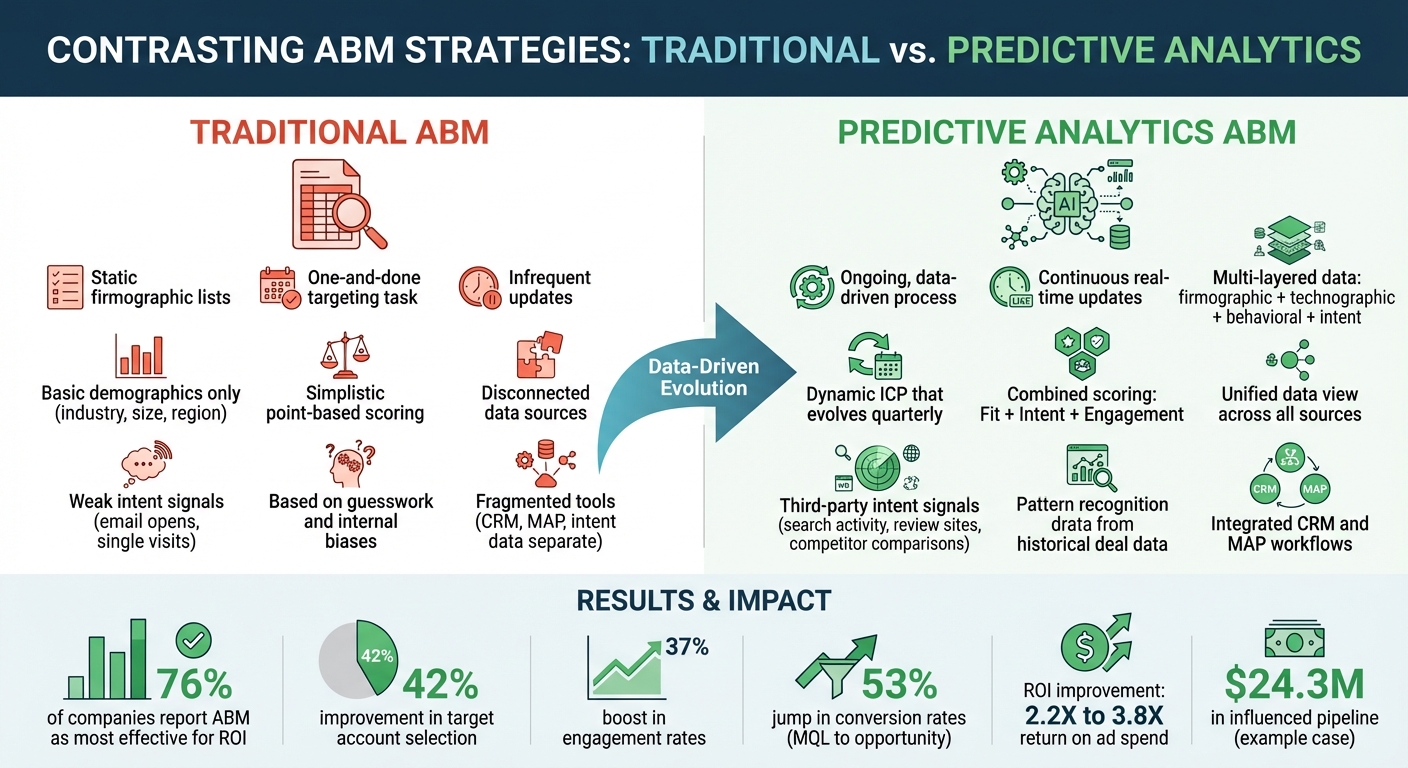 CONTRASTING ABM STRATEGIES: TRADITIONAL vs. PREDICTIVE ANALYTICS

TRADITIONAL ABM

Static firmographic lists

One-and-done targeting task

Infrequent updates

Basic demographics only (industry, size, region)

Simplistic point-based scoring

Disconnected data sources

Weak intent signals (email opens, single visits)

Based on guesswork and internal biases

Fragmented tools (CRM, MAP, intent data separate)

Data-Driven Evolution

PREDICTIVE ANALYTICS ABM

AI

Ongoing, data-driven process

LIKE

Continuous real-time updates

Multi-layered data: firmographic + technographic + behavioral + intent

Dynamic ICP that evolves quarterly

Combined scoring: Fit + Intent + Engagement

Unified data view across all sources

WD

Third-party intent signals (search activity, review sites, competitor comparisons)

Pattern recognition drata from historical deal data

CRM

MAP

Integrated CRM and MAP workflows

RESULTS & IMPACT

76%
of companies report ABM as most effective for ROI

42%
42%
improvement in target account selection

37%
boost in engagement rates

53%
jump in conversion rates (MQL to opportunity)

ROI improvement:
2.2X to 3.8X
return on ad spend

$24.3M
in influenced pipeline (example case)